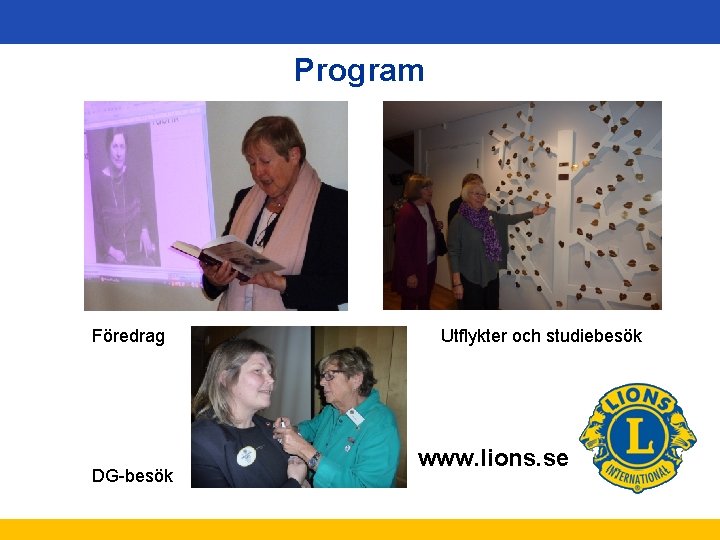 Program

Föredrag

Utflykter och studiebesök

DG-besök

www.lions.se

LIONS L INTERNATIONAL